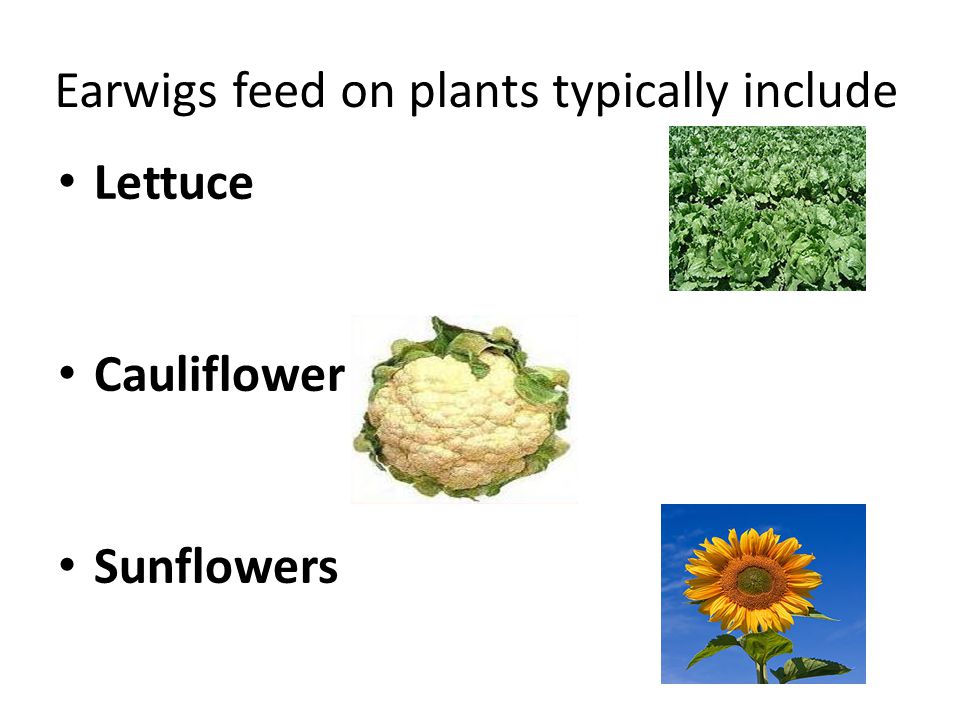 Earwigs feed on plants typically include

• Lettuce

• Cauliflower

• Sunflowers